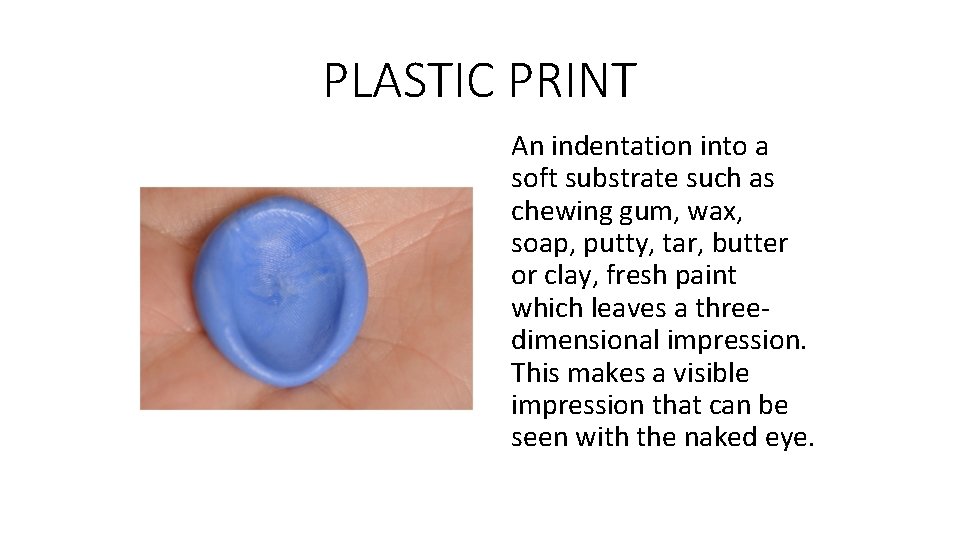 PLASTIC PRINT

An indentation into a soft substrate such as chewing gum, wax, soap, putty, tar, butter or clay, fresh paint which leaves a three-dimensional impression. This makes a visible impression that can be seen with the naked eye.